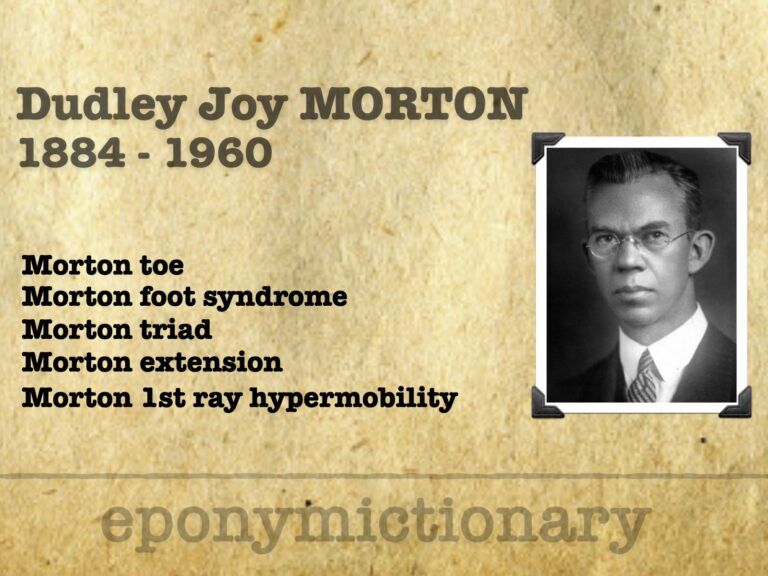 Dudley Joy MORTON
1884 - 1960

Morton toe
Morton foot syndrome
Morton triad
Morton extension
Morton 1st ray hypermobility

eponymictionary